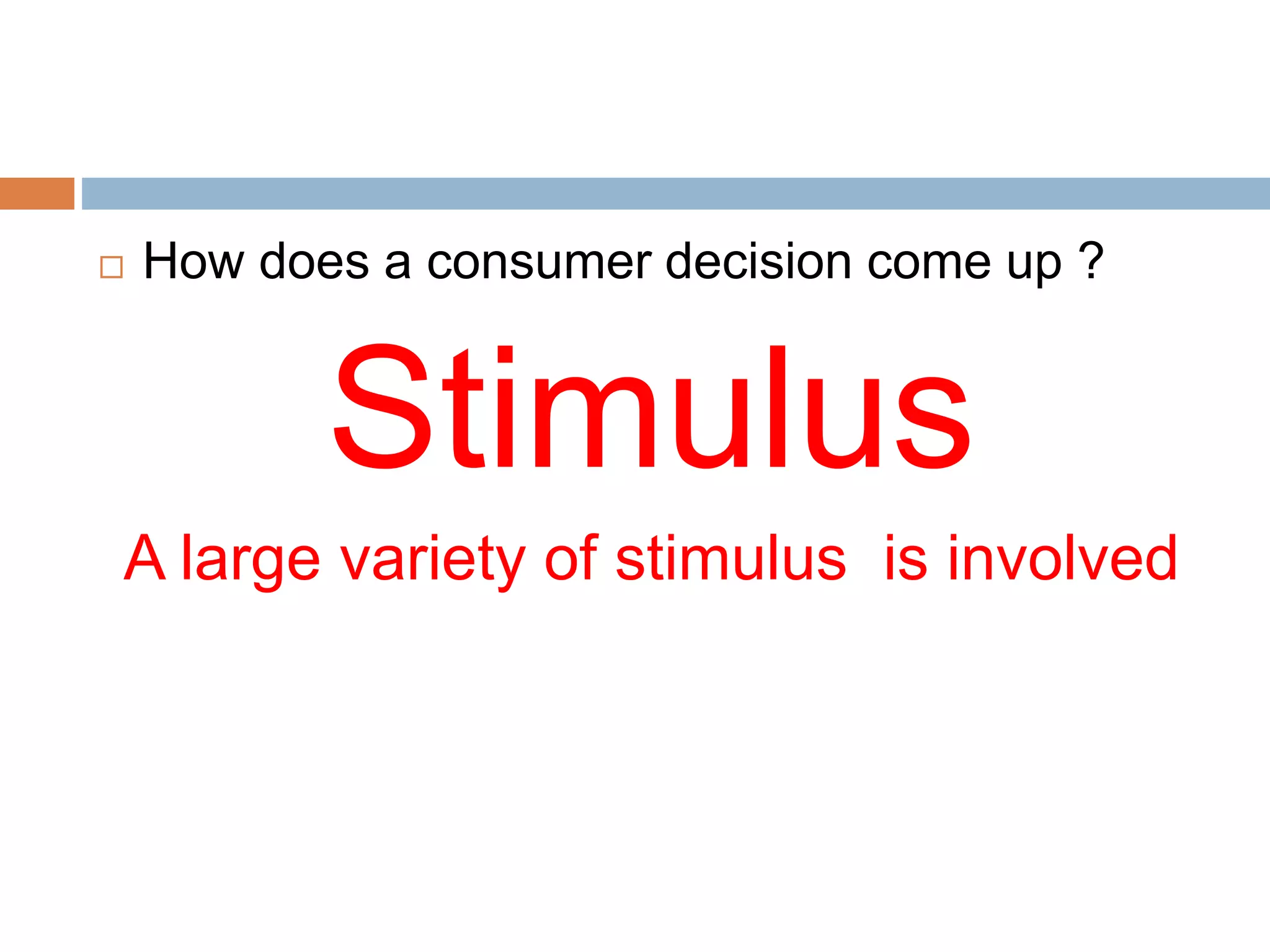 How does a consumer decision come up ?

Stimulus

A large variety of stimulus is involved